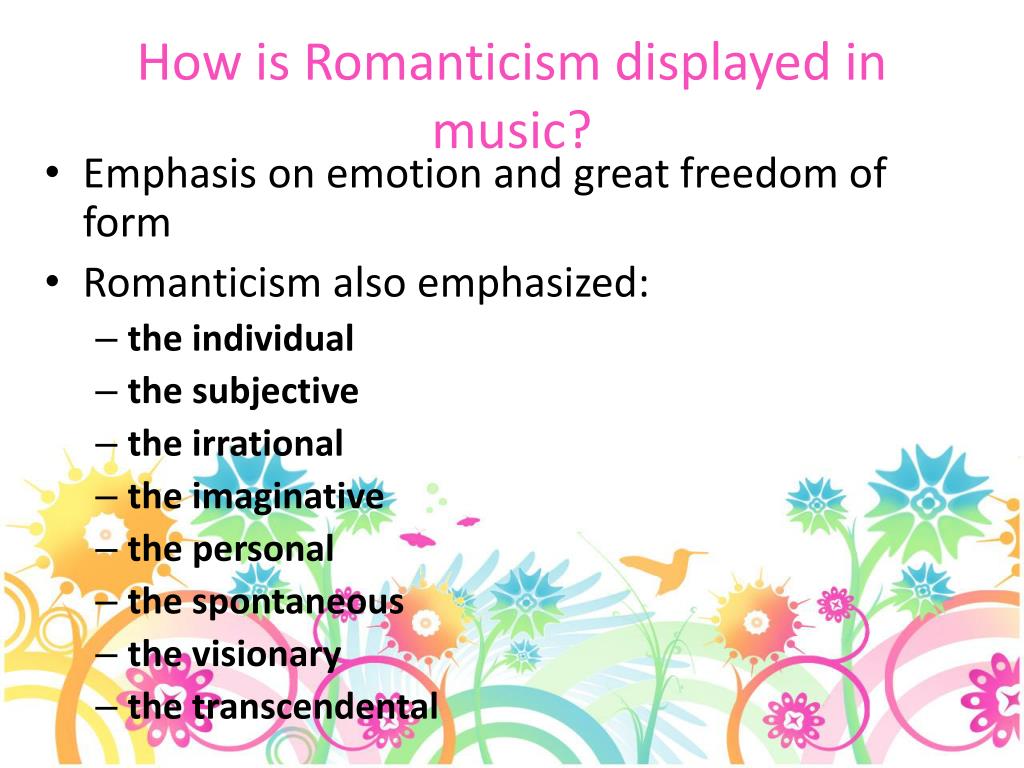 How is Romanticism displayed in music?

• Emphasis on emotion and great freedom of form
• Romanticism also emphasized:
– the individual
– the subjective
– the irrational
– the imaginative
– the personal
– the spontaneous
– the visionary
– the transcendental